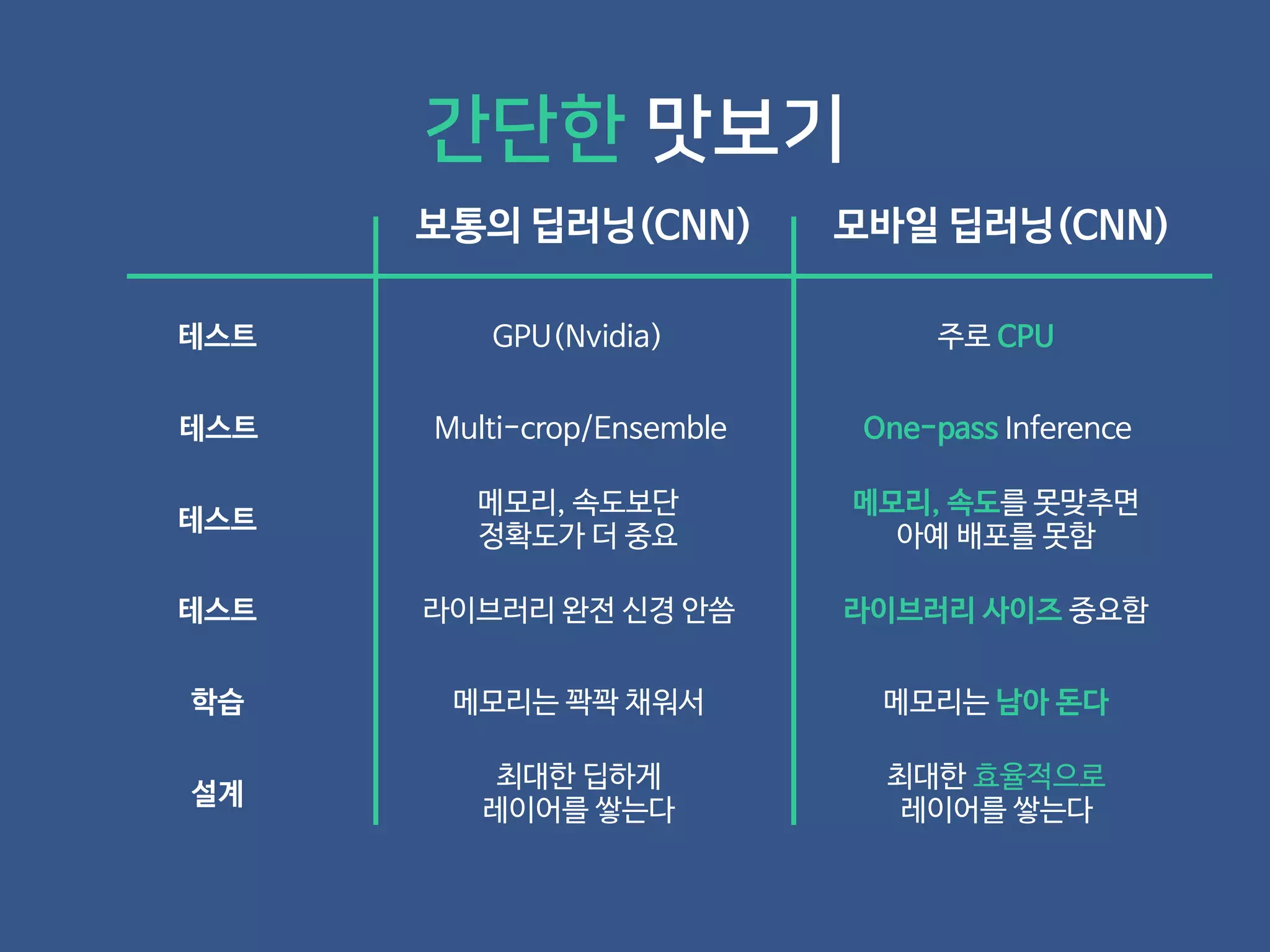 간단한 맛보기

| | 보통의 딥러닝(CNN) | 모바일 딥러닝(CNN) |
|---|---|---|
| 테스트 | GPU(Nvidia) | 주로 CPU |
| 테스트 | Multi-crop/Ensemble | One-pass Inference |
| 테스트 | 메모리, 속도보단 정확도가 더 중요 | 메모리, 속도를 못맞추면 아예 배포를 못함 |
| 테스트 | 라이브러리 완전 신경 안씀 | 라이브러리 사이즈 중요함 |
| 학습 | 메모리는 꽉꽉 채워서 | 메모리는 남아 돈다 |
| 설계 | 최대한 딥하게 레이어를 쌓는다 | 최대한 효율적으로 레이어를 쌓는다 |